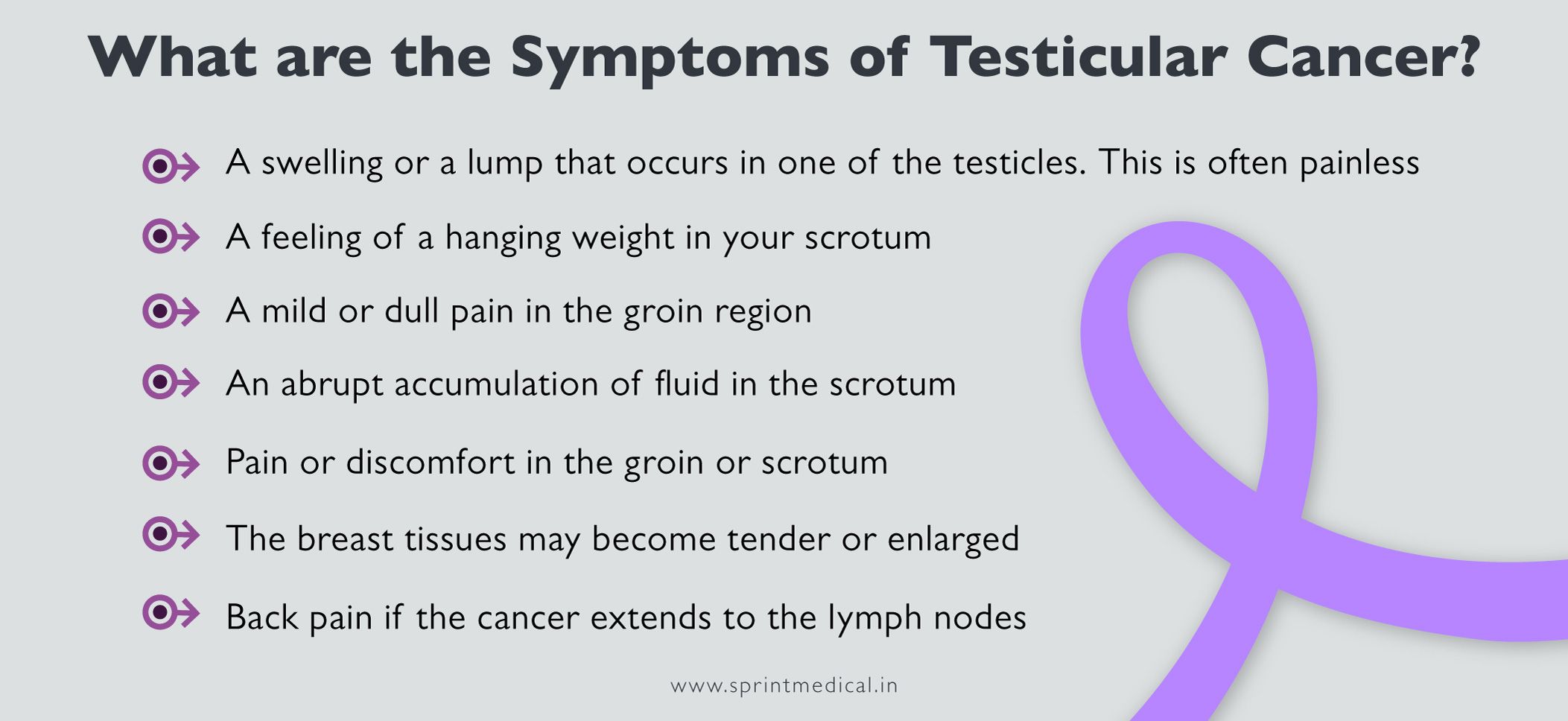 What are the Symptoms of Testicular Cancer?

A swelling or a lump that occurs in one of the testicles. This is often painless

A feeling of a hanging weight in your scrotum

A mild or dull pain in the groin region

An abrupt accumulation of fluid in the scrotum

Pain or discomfort in the groin or scrotum

The breast tissues may become tender or enlarged

Back pain if the cancer extends to the lymph nodes

www.sprintmedical.in